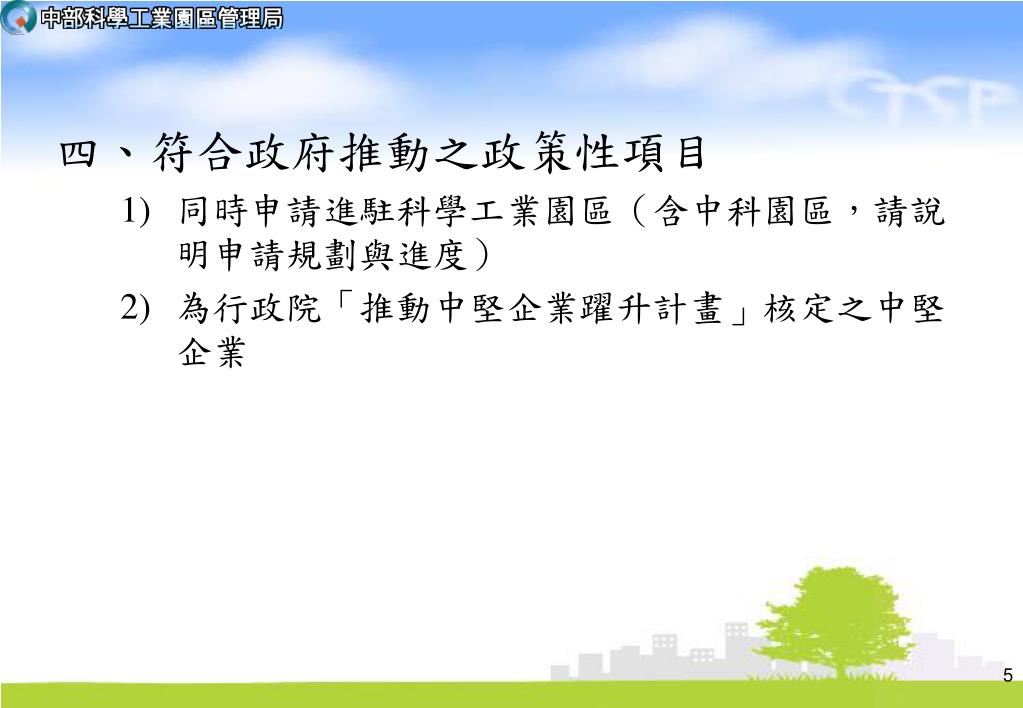 中部科學工業園區管理局

CTSP

四、符合政府推動之政策性項目

1) 同時申請進駐科學工業園區（含中科園區，請說明申請規劃與進度）

2) 為行政院「推動中堅企業躍升計畫」核定之中堅企業

5